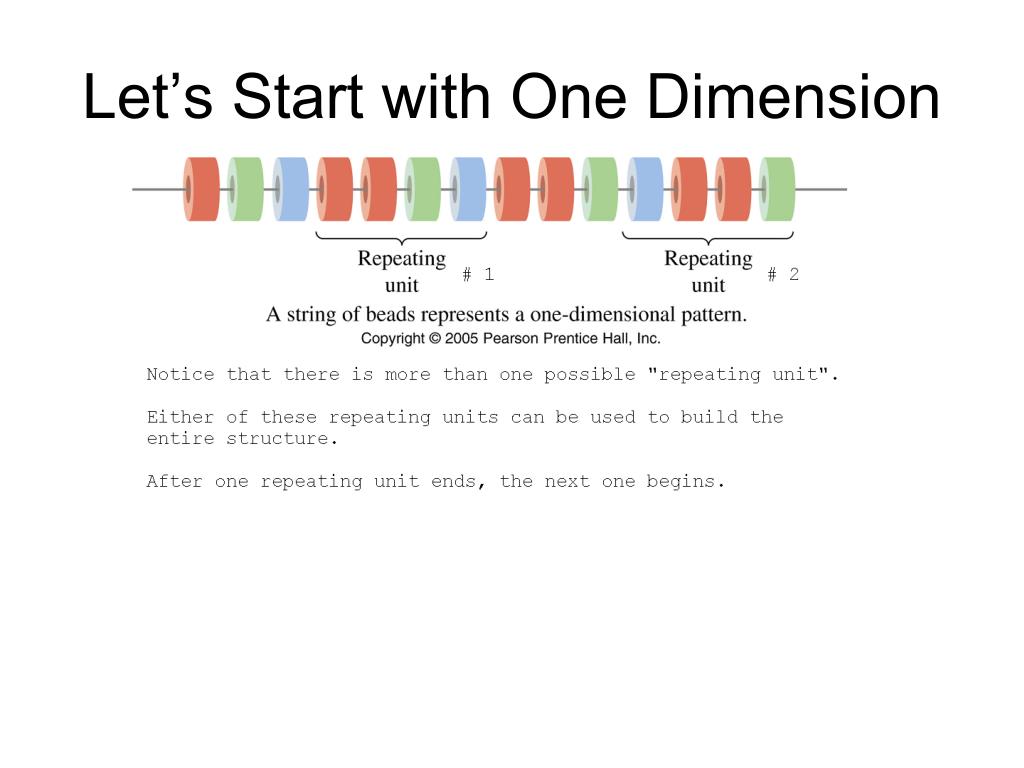 Let’s Start with One Dimension

Repeating unit # 1

Repeating unit # 2

A string of beads represents a one-dimensional pattern.
Copyright © 2005 Pearson Prentice Hall, Inc.

Notice that there is more than one possible "repeating unit".

Either of these repeating units can be used to build the entire structure.

After one repeating unit ends, the next one begins.